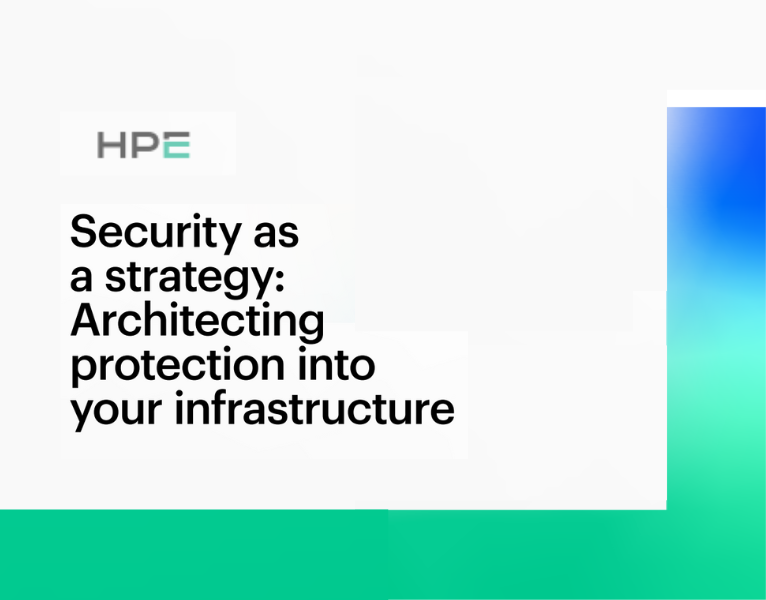 HPE

Security as a strategy: Architecting protection into your infrastructure